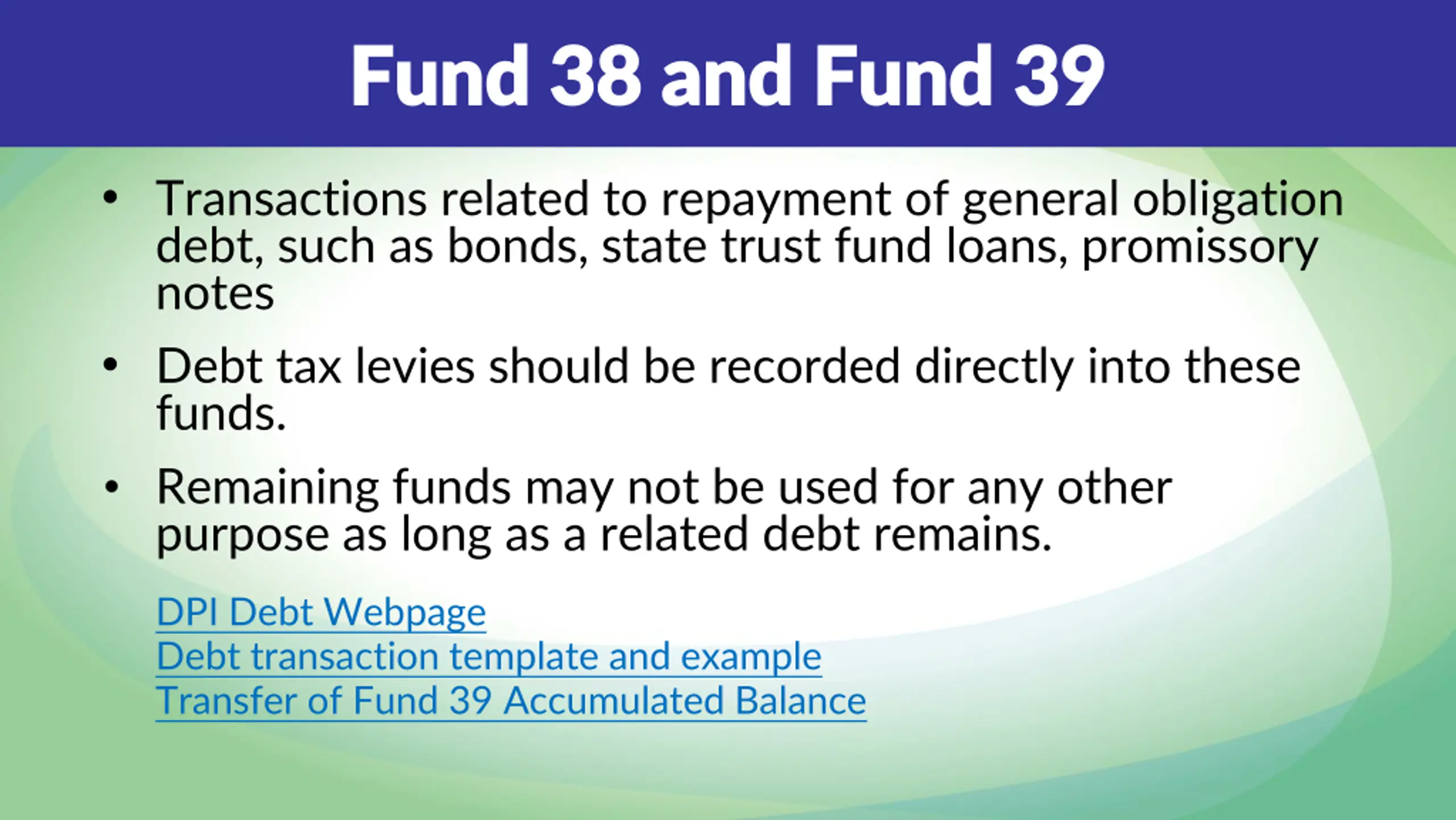 Fund 38 and Fund 39

• Transactions related to repayment of general obligation debt, such as bonds, state trust fund loans, promissory notes

• Debt tax levies should be recorded directly into these funds.

• Remaining funds may not be used for any other purpose as long as a related debt remains.

DPI Debt Webpage
Debt transaction template and example
Transfer of Fund 39 Accumulated Balance